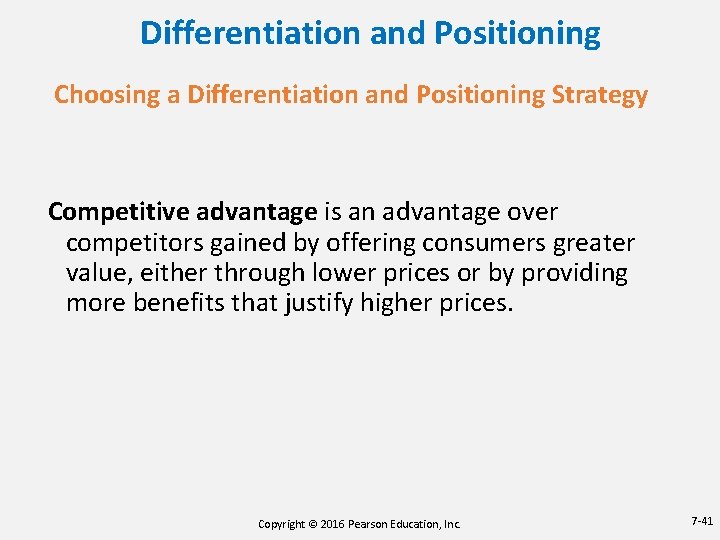 Differentiation and Positioning

Choosing a Differentiation and Positioning Strategy

Competitive advantage is an advantage over competitors gained by offering consumers greater value, either through lower prices or by providing more benefits that justify higher prices.

Copyright © 2016 Pearson Education, Inc.

7-41